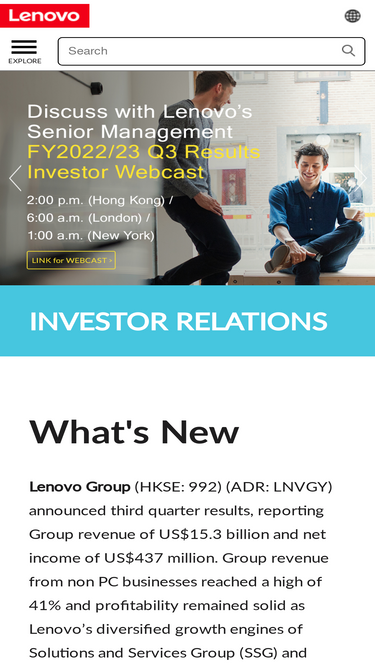 Lenovo

EXPLORE

Search

Discuss with Lenovo's Senior Management FY2022/23 Q3 Results Investor Webcast

2:00 p.m. (Hong Kong) / 6:00 a.m. (London) / 1:00 a.m. (New York)

LINK for WEBCAST >

INVESTOR RELATIONS

What's New

Lenovo Group (HKSE: 992) (ADR: LNVGY) announced third quarter results, reporting Group revenue of US$15.3 billion and net income of US$437 million. Group revenue from non PC businesses reached a high of 41% and profitability remained solid as Lenovo's diversified growth engines of Solutions and Services Group (SSG) and